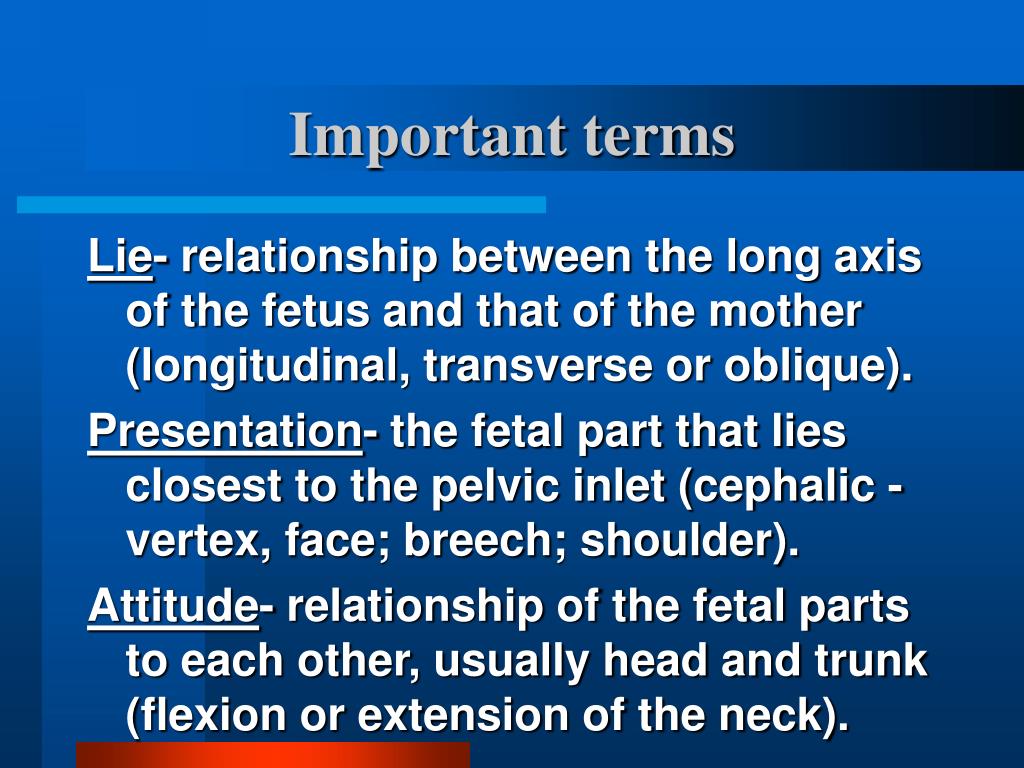 Important terms

Lie- relationship between the long axis of the fetus and that of the mother (longitudinal, transverse or oblique).

Presentation- the fetal part that lies closest to the pelvic inlet (cephalic - vertex, face; breech; shoulder).

Attitude- relationship of the fetal parts to each other, usually head and trunk (flexion or extension of the neck).